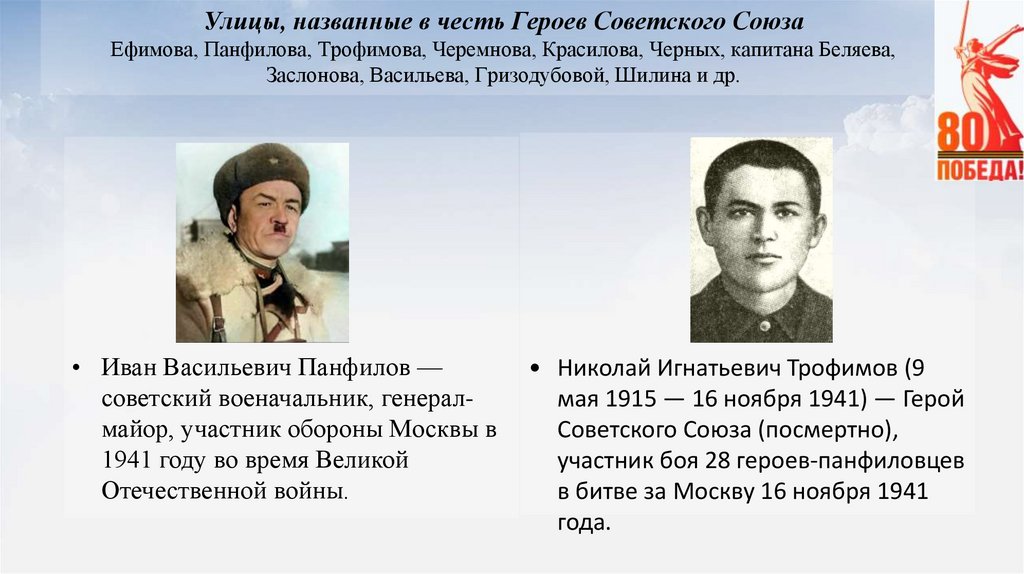 Улицы, названные в честь Героев Советского Союза
Ефимова, Панфилова, Трофимова, Черемнова, Красилова, Черных, капитана Беляева, Заслонова, Васильева, Гризодубовой, Шилина и др.

80
ПОБЕДА!

• Иван Васильевич Панфилов — советский военачальник, генерал-майор, участник обороны Москвы в 1941 году во время Великой Отечественной войны.

• Николай Игнатьевич Трофимов (9 мая 1915 — 16 ноября 1941) — Герой Советского Союза (посмертно), участник боя 28 героев-панфиловцев в битве за Москву 16 ноября 1941 года.